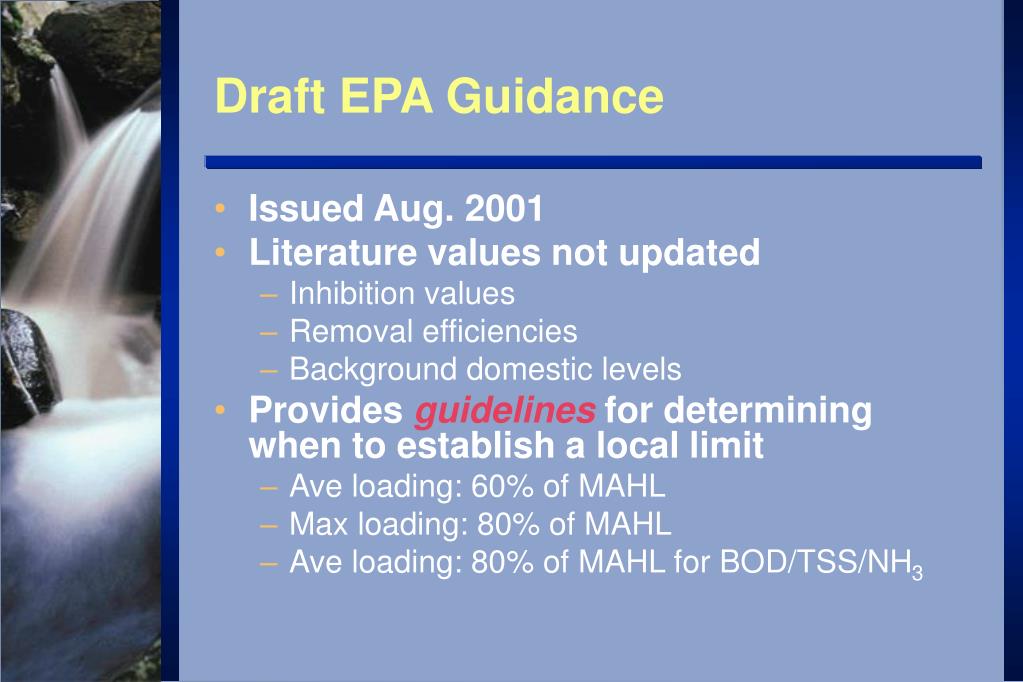 Draft EPA Guidance

• Issued Aug. 2001
• Literature values not updated
– Inhibition values
– Removal efficiencies
– Background domestic levels
• Provides guidelines for determining when to establish a local limit
– Ave loading: 60% of MAHL
– Max loading: 80% of MAHL
– Ave loading: 80% of MAHL for BOD/TSS/$NH_3$